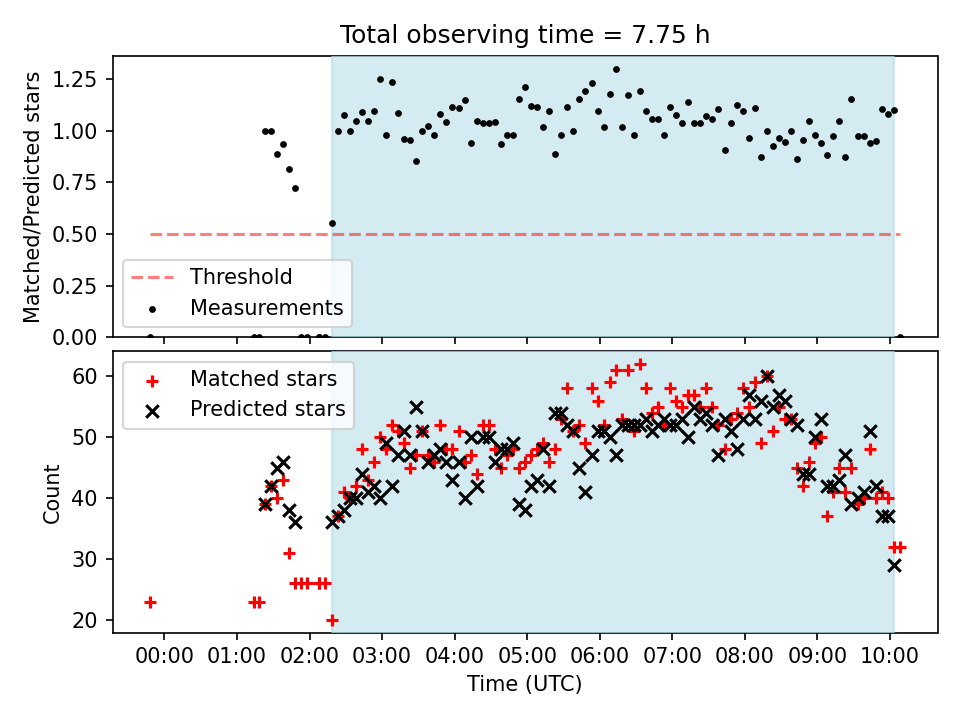 Total observing time = 7.75 h

Matched/Predicted stars

1.25
1.00
0.75
0.50
0.25
0.00

Threshold
Measurements

Count

60
50
40
30
20

Matched stars
Predicted stars

00:00 01:00 02:00 03:00 04:00 05:00 06:00 07:00 08:00 09:00 10:00

Time (UTC)